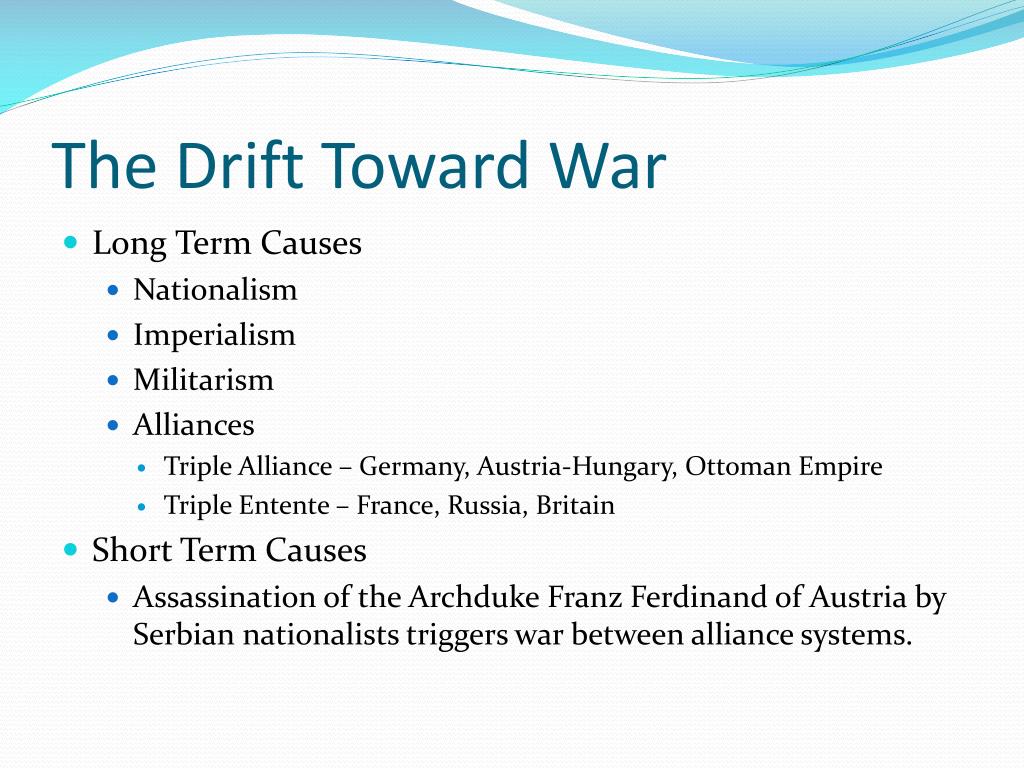 The Drift Toward War

- Long Term Causes
  - Nationalism
  - Imperialism
  - Militarism
  - Alliances
    - Triple Alliance – Germany, Austria-Hungary, Ottoman Empire
    - Triple Entente – France, Russia, Britain
- Short Term Causes
  - Assassination of the Archduke Franz Ferdinand of Austria by Serbian nationalists triggers war between alliance systems.